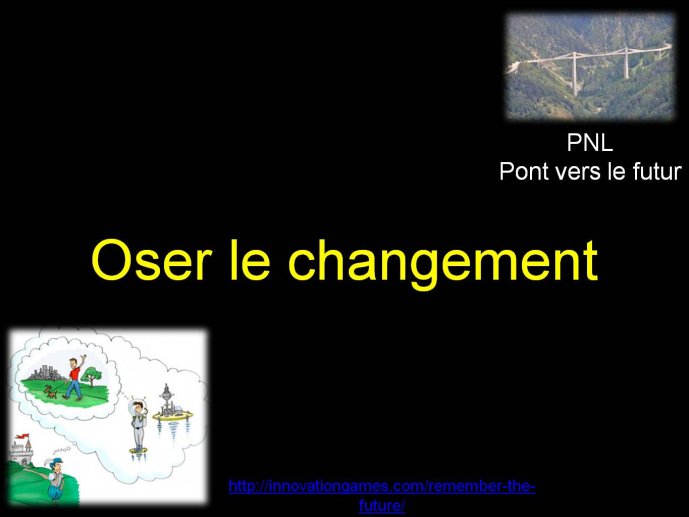 PNL
Pont vers le futur

Oser le changement

http://innovationgames.com/remember-the-future/